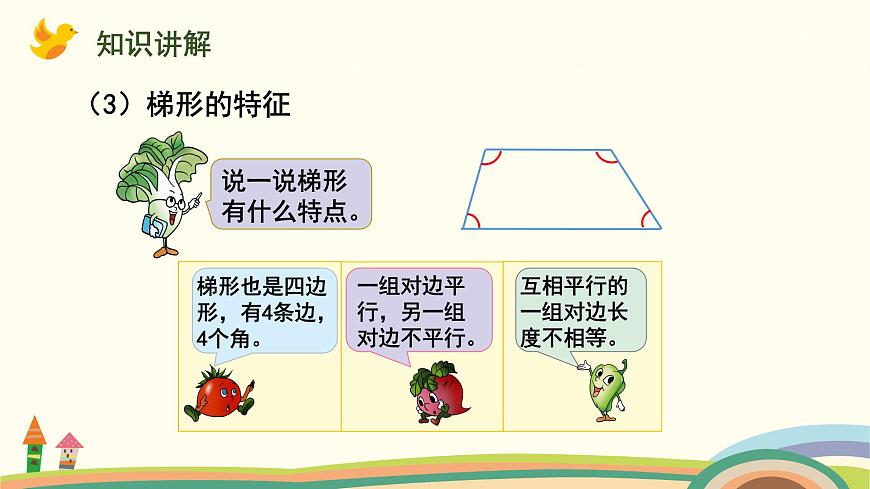 知识讲解

（3）梯形的特征

说一说梯形有什么特点。

梯形也是四边形，有4条边，4个角。

一组对边平行，另一组对边不平行。

互相平行的一组对边长度不相等。